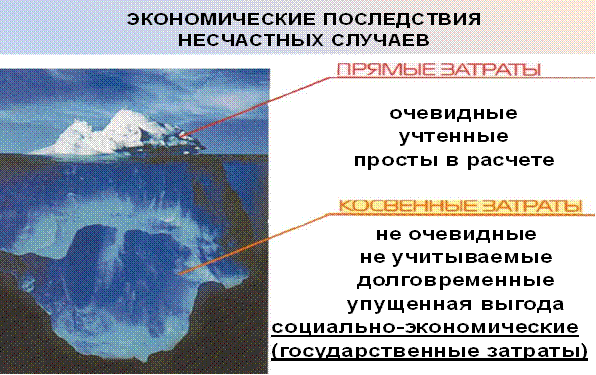 ЭКОНОМИЧЕСКИЕ ПОСЛЕДСТВИЯ НЕСЧАСТНЫХ СЛУЧАЕВ

ПРЯМЫЕ ЗАТРАТЫ

очевидные
учтенные
просты в расчете

КОСВЕННЫЕ ЗАТРАТЫ

не очевидные
не учитываемые
долговременные
упущенная выгода
социально-экономические
(государственные затраты)